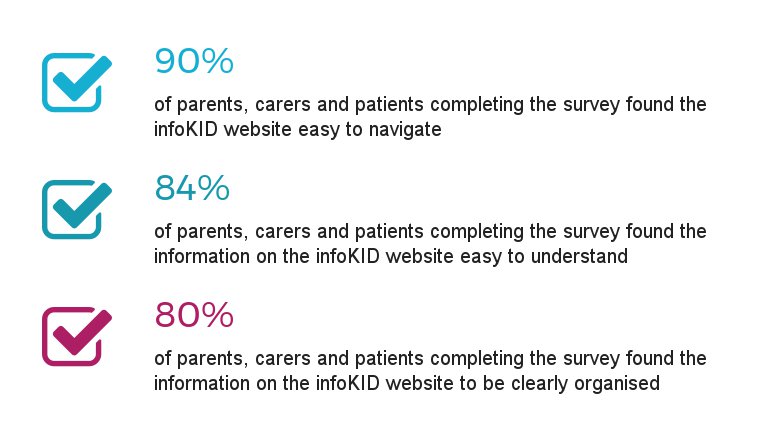 90%

of parents, carers and patients completing the survey found the infoKID website easy to navigate

84%

of parents, carers and patients completing the survey found the information on the infoKID website easy to understand

80%

of parents, carers and patients completing the survey found the information on the infoKID website to be clearly organised